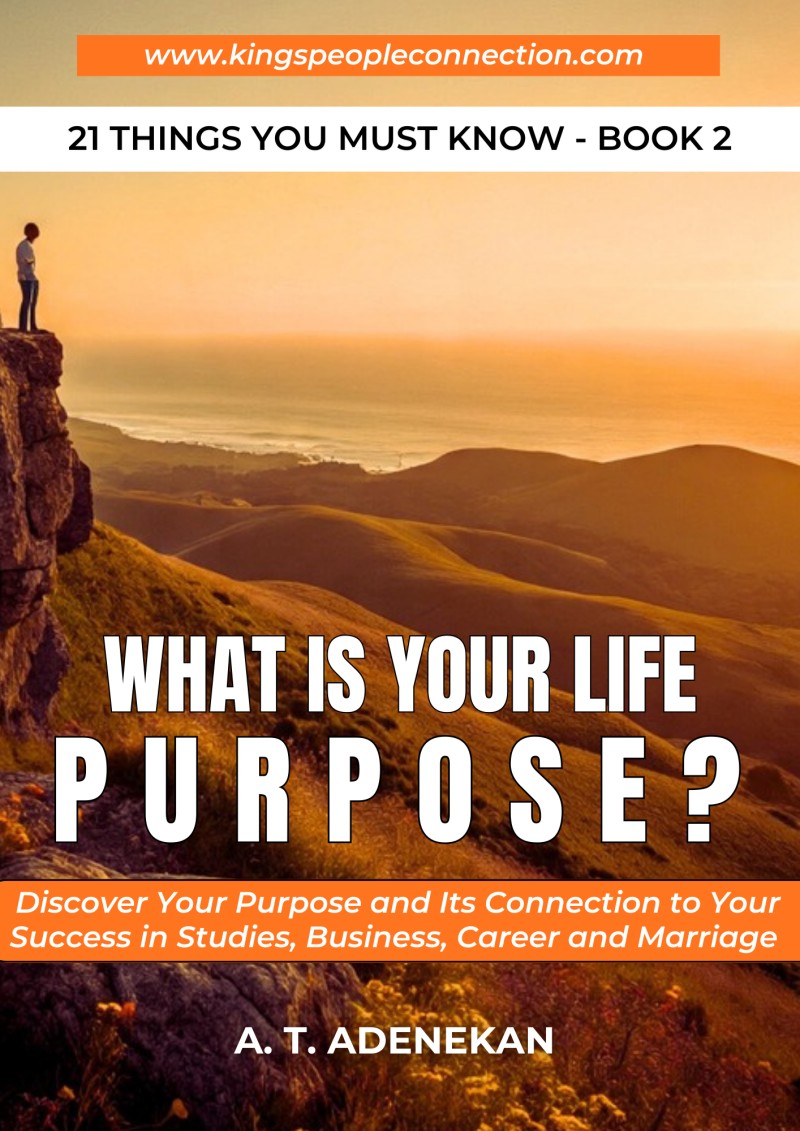 www.kingspeopleconnection.com

21 THINGS YOU MUST KNOW - BOOK 2

WHAT IS YOUR LIFE
PURPOSE?

Discover Your Purpose and Its Connection to Your Success in Studies, Business, Career and Marriage

A. T. ADENEKAN